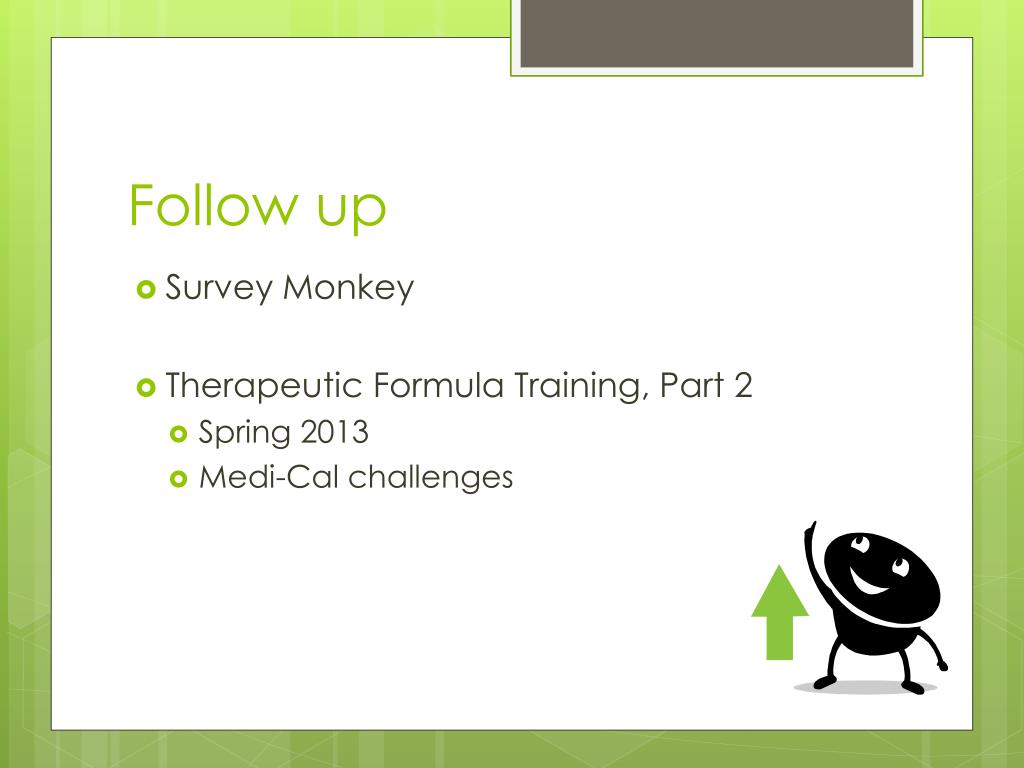 Follow up

Survey Monkey

Therapeutic Formula Training, Part 2

Spring 2013

Medi-Cal challenges